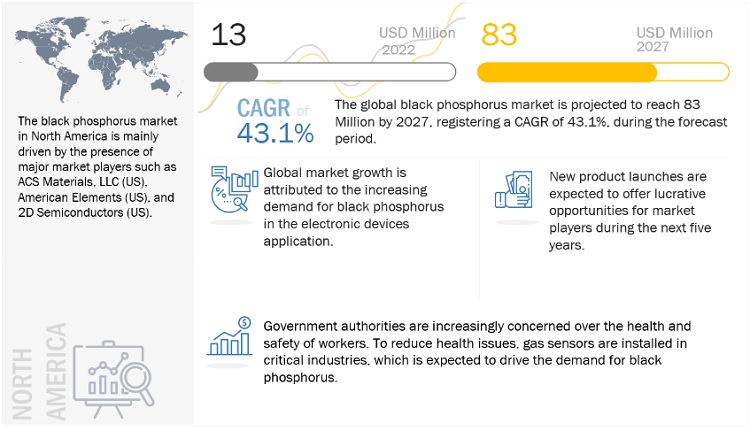 The black phosphorus market in North America is mainly driven by the presence of major market players such as ACS Materials, LLC (US), American Elements (US), and 2D Semiconductors (US).

NORTH AMERICA

13 USD Million 2022

83 USD Million 2027

CAGR of 43.1%

The global black phosphorus market is projected to reach 83 Million by 2027, registering a CAGR of 43.1%, during the forecast period.

Global market growth is attributed to the increasing demand for black phosphorus in the electronic devices application.

New product launches are expected to offer lucrative opportunities for market players during the next five years.

Government authorities are increasingly concerned over the health and safety of workers. To reduce health issues, gas sensors are installed in critical industries, which is expected to drive the demand for black phosphorus.